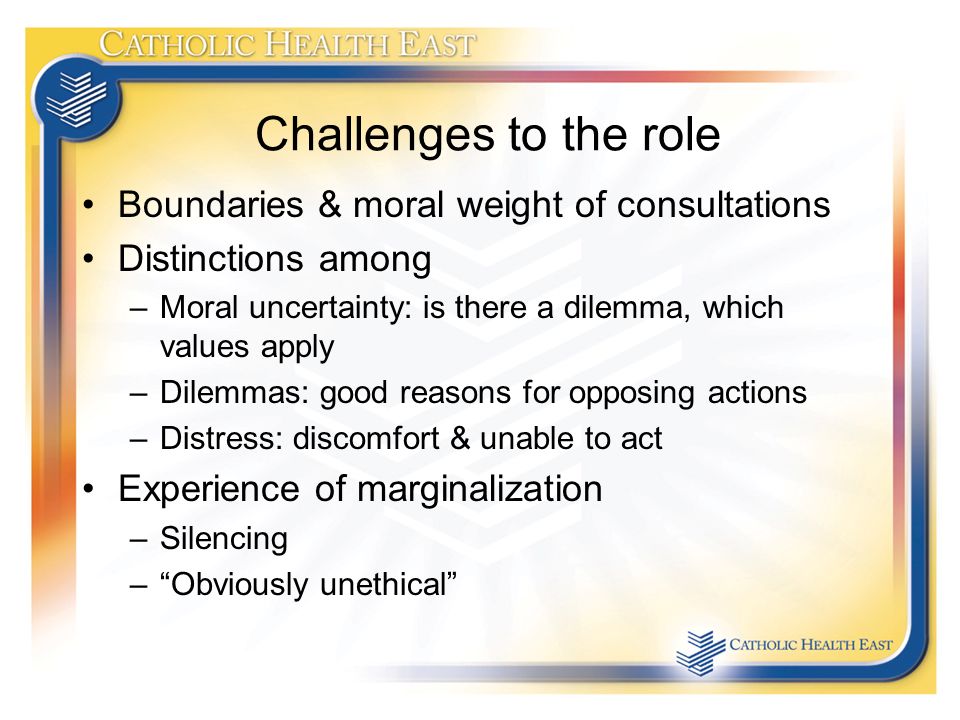 CATHOLIC HEALTH EAST

Challenges to the role

• Boundaries & moral weight of consultations
• Distinctions among
– Moral uncertainty: is there a dilemma, which values apply
– Dilemmas: good reasons for opposing actions
– Distress: discomfort & unable to act
• Experience of marginalization
– Silencing
– “Obviously unethical”

CATHOLIC HEALTH EAST